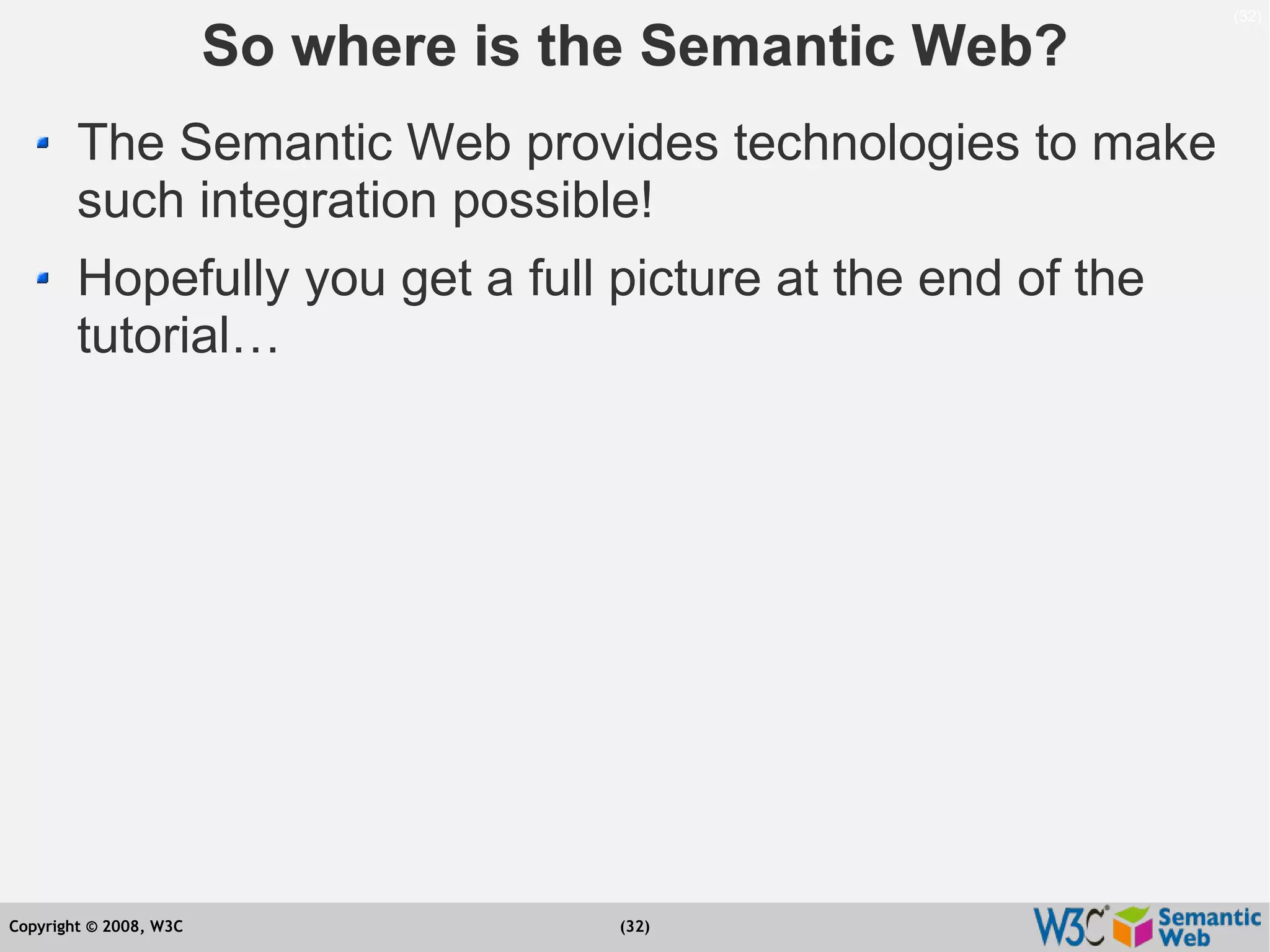 (32)

So where is the Semantic Web?

- The Semantic Web provides technologies to make such integration possible!
- Hopefully you get a full picture at the end of the tutorial…

Copyright © 2008, W3C

(32)

W3C Semantic Web